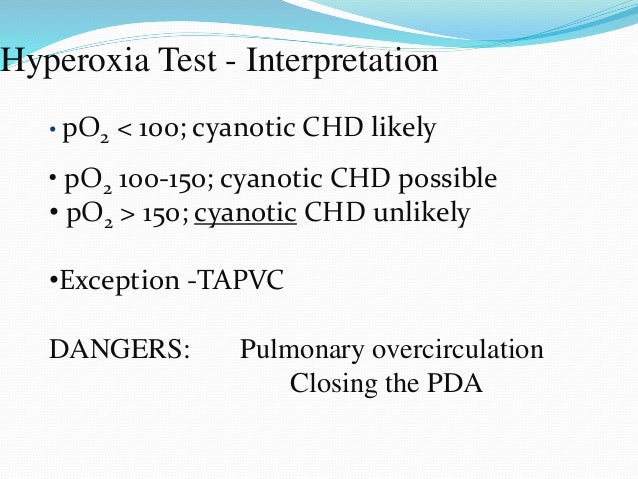 Hyperoxia Test - Interpretation

• $pO_2$ < 100; cyanotic CHD likely

• $pO_2$ 100-150; cyanotic CHD possible
• $pO_2$ > 150; cyanotic CHD unlikely

•Exception -TAPVC

DANGERS: Pulmonary overcirculation
Closing the PDA